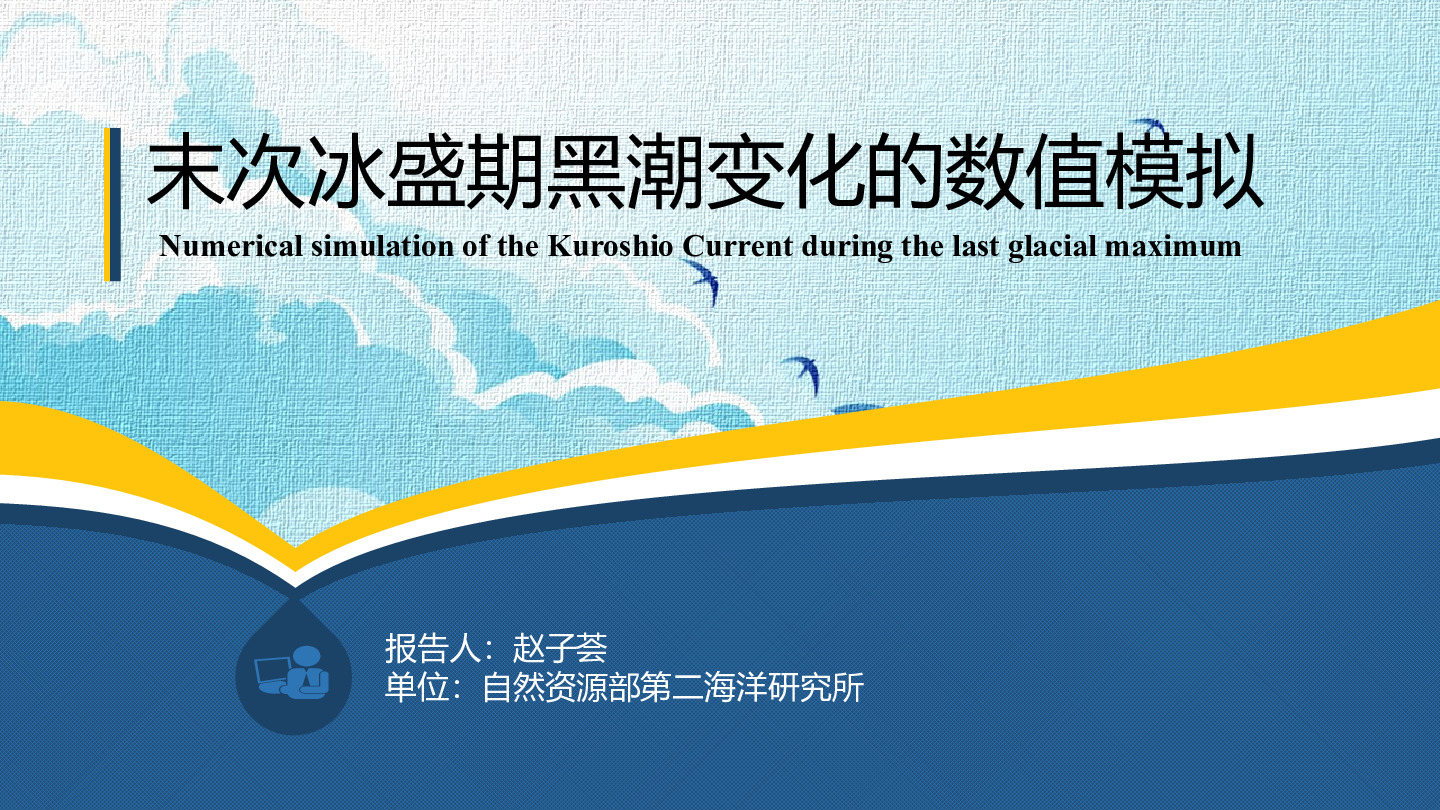 末次冰盛期黑潮变化的数值模拟
Numerical simulation of the Kuroshio Current during the last glacial maximum

报告人：赵子荟
单位：自然资源部第二海洋研究所